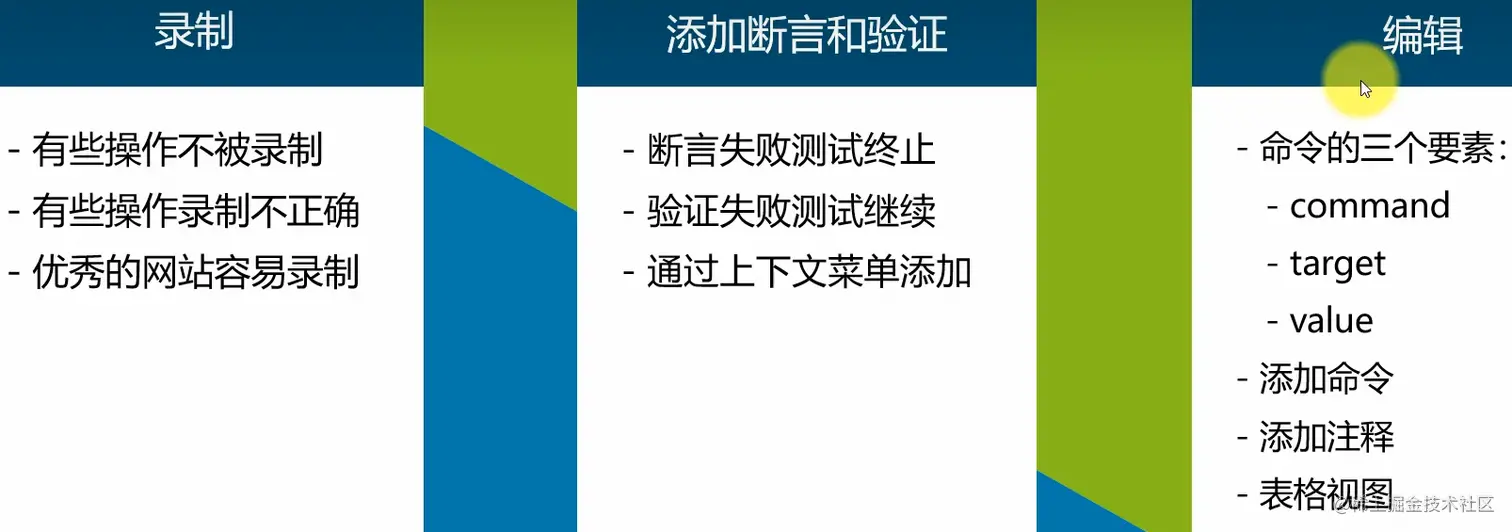 录制

- 有些操作不被录制
- 有些操作录制不正确
- 优秀的网站容易录制

添加断言和验证

- 断言失败测试终止
- 验证失败测试继续
- 通过上下文菜单添加

编辑

- 命令的三个要素：
  - command
  - target
  - value
- 添加命令
- 添加注释
- 表格视图

@稀土掘金技术社区